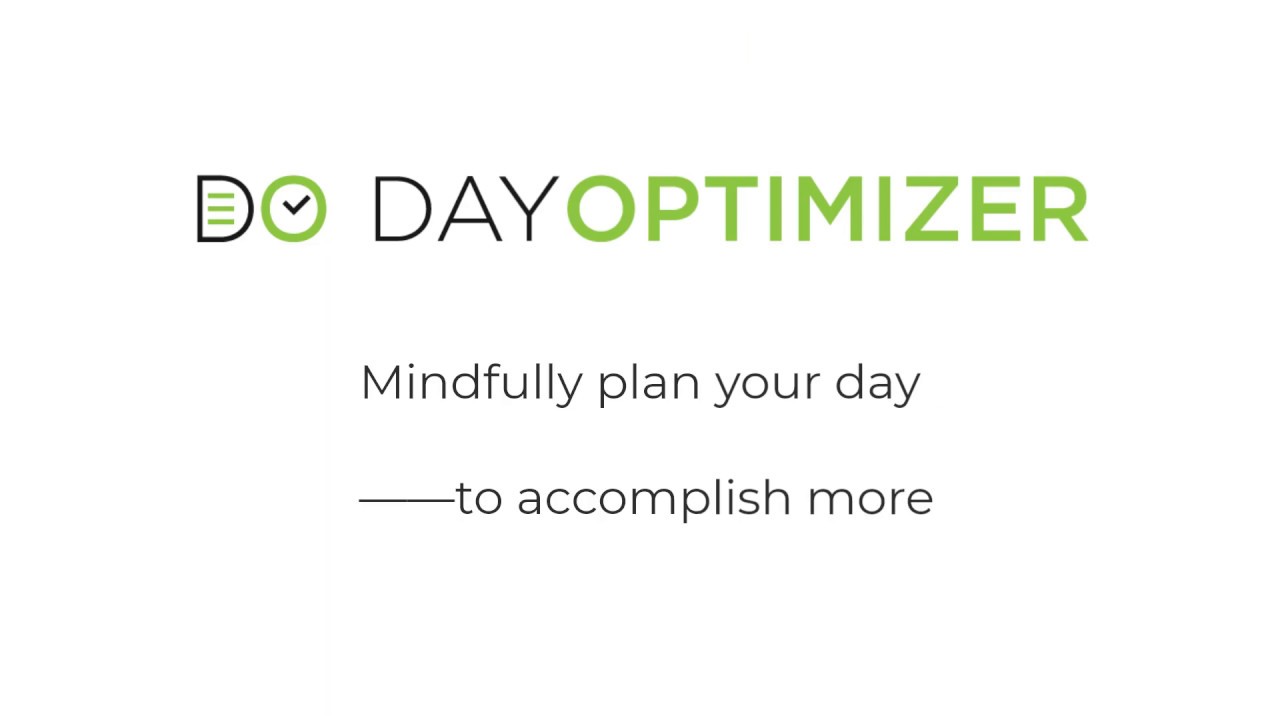 DO DAYOPTIMIZER

Mindfully plan your day

——to accomplish more